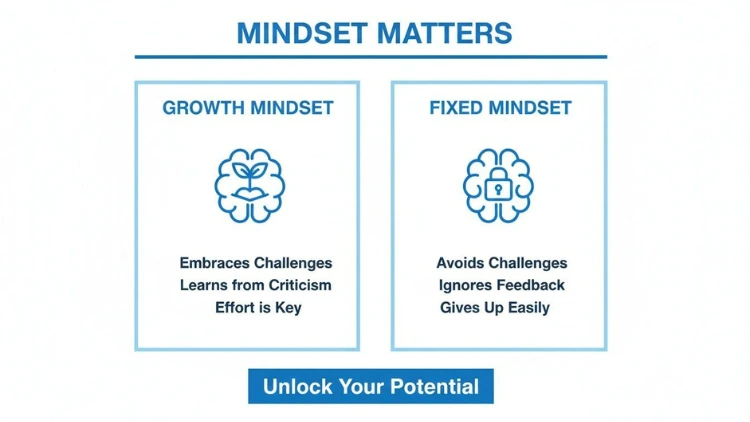 MINDSET MATTERS

GROWTH MINDSET

Embraces Challenges
Learns from Criticism
Effort is Key

FIXED MINDSET

Avoids Challenges
Ignores Feedback
Gives Up Easily

Unlock Your Potential